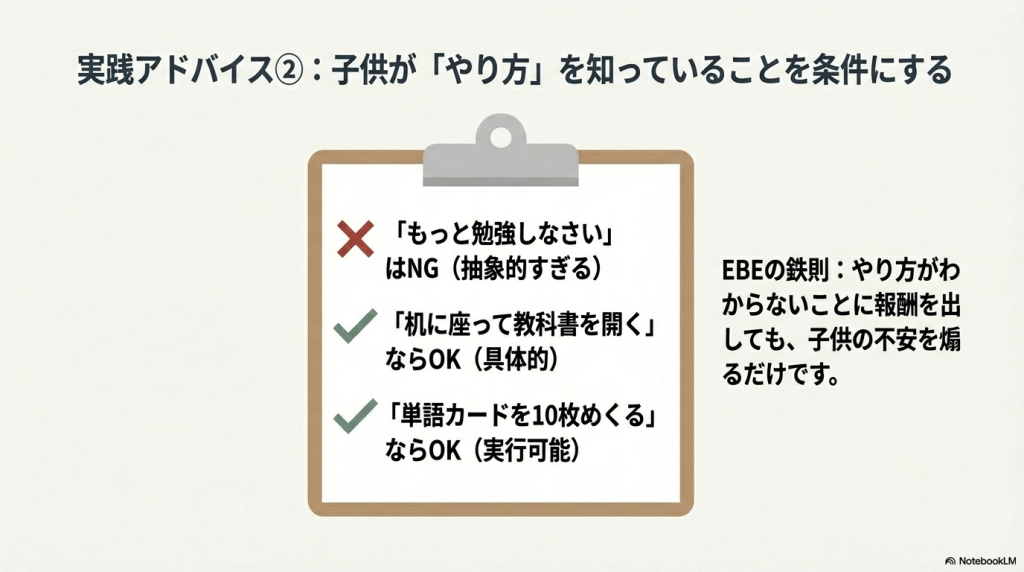 実践アドバイス②：子供が「やり方」を知っていることを条件にする

「もっと勉強しなさい」はNG（抽象的すぎる）

「机に座って教科書を開く」ならOK（具体的）

「単語カードを10枚めくる」ならOK（実行可能）

EBEの鉄則：やり方がわからないことに報酬を出しても、子供の不安を煽るだけです。

NotebookLM